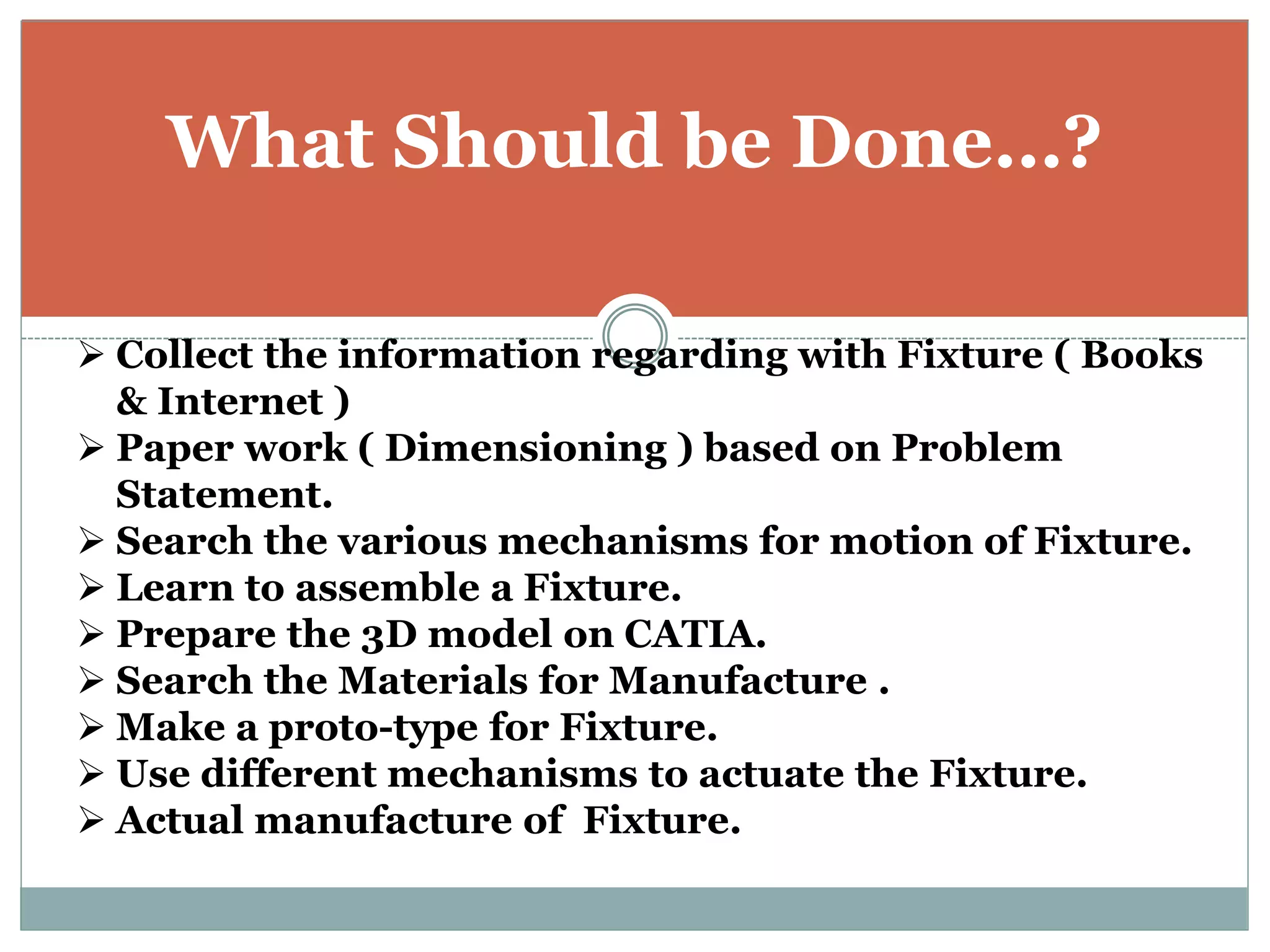 What Should be Done…?

➢ Collect the information regarding with Fixture ( Books & Internet )
➢ Paper work ( Dimensioning ) based on Problem Statement.
➢ Search the various mechanisms for motion of Fixture.
➢ Learn to assemble a Fixture.
➢ Prepare the 3D model on CATIA.
➢ Search the Materials for Manufacture .
➢ Make a proto-type for Fixture.
➢ Use different mechanisms to actuate the Fixture.
➢ Actual manufacture of Fixture.